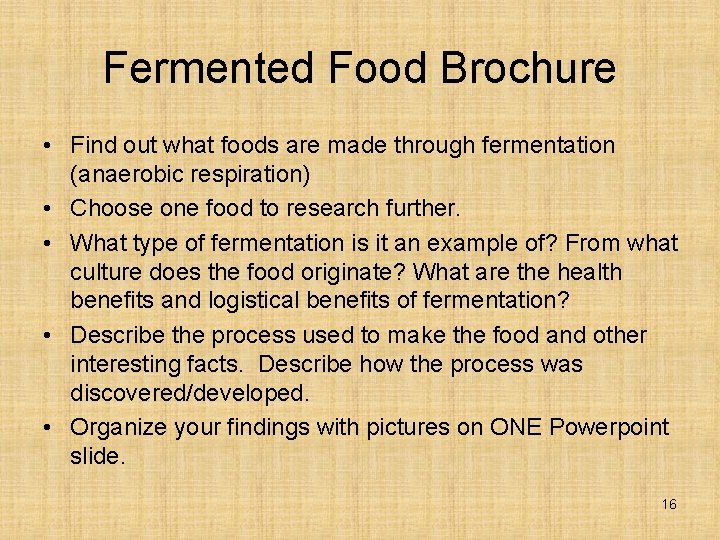 Fermented Food Brochure

• Find out what foods are made through fermentation (anaerobic respiration)
• Choose one food to research further.
• What type of fermentation is it an example of? From what culture does the food originate? What are the health benefits and logistical benefits of fermentation?
• Describe the process used to make the food and other interesting facts. Describe how the process was discovered/developed.
• Organize your findings with pictures on ONE Powerpoint slide.

16